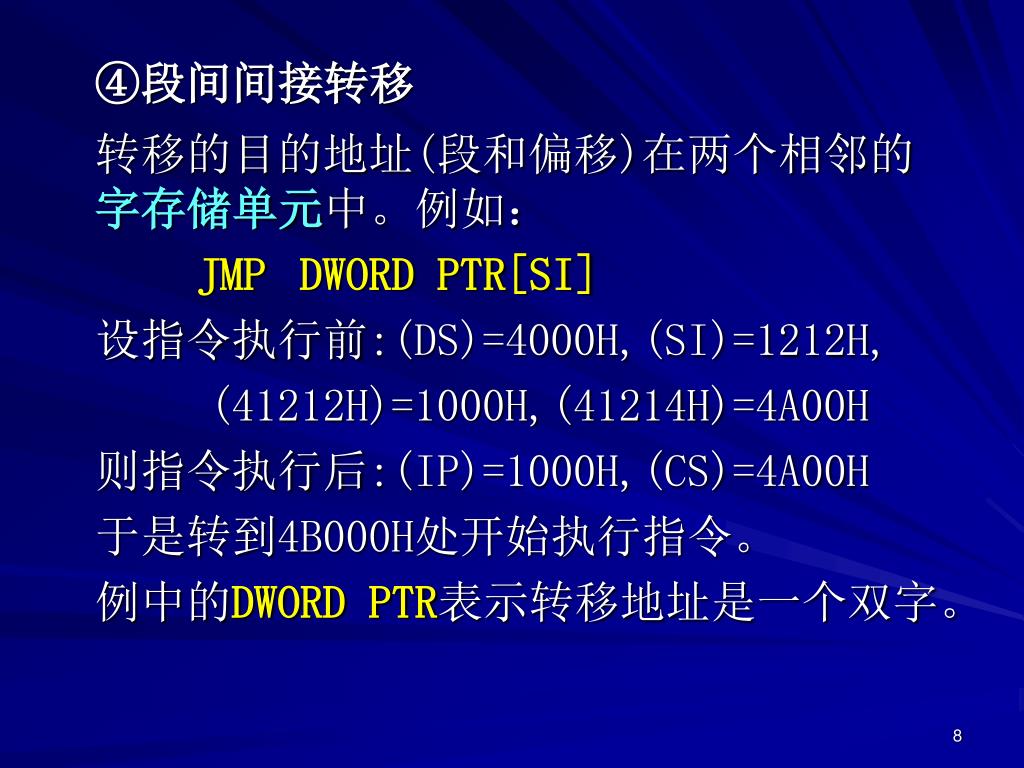 ④段间间接转移

转移的目的地址(段和偏移)在两个相邻的字存储单元中。例如：

JMP DWORD PTR[SI]

设指令执行前:(DS)=4000H,(SI)=1212H,
(41212H)=1000H,(41214H)=4A00H

则指令执行后:(IP)=1000H,(CS)=4A00H

于是转到4B000H处开始执行指令。

例中的DWORD PTR表示转移地址是一个双字。

8